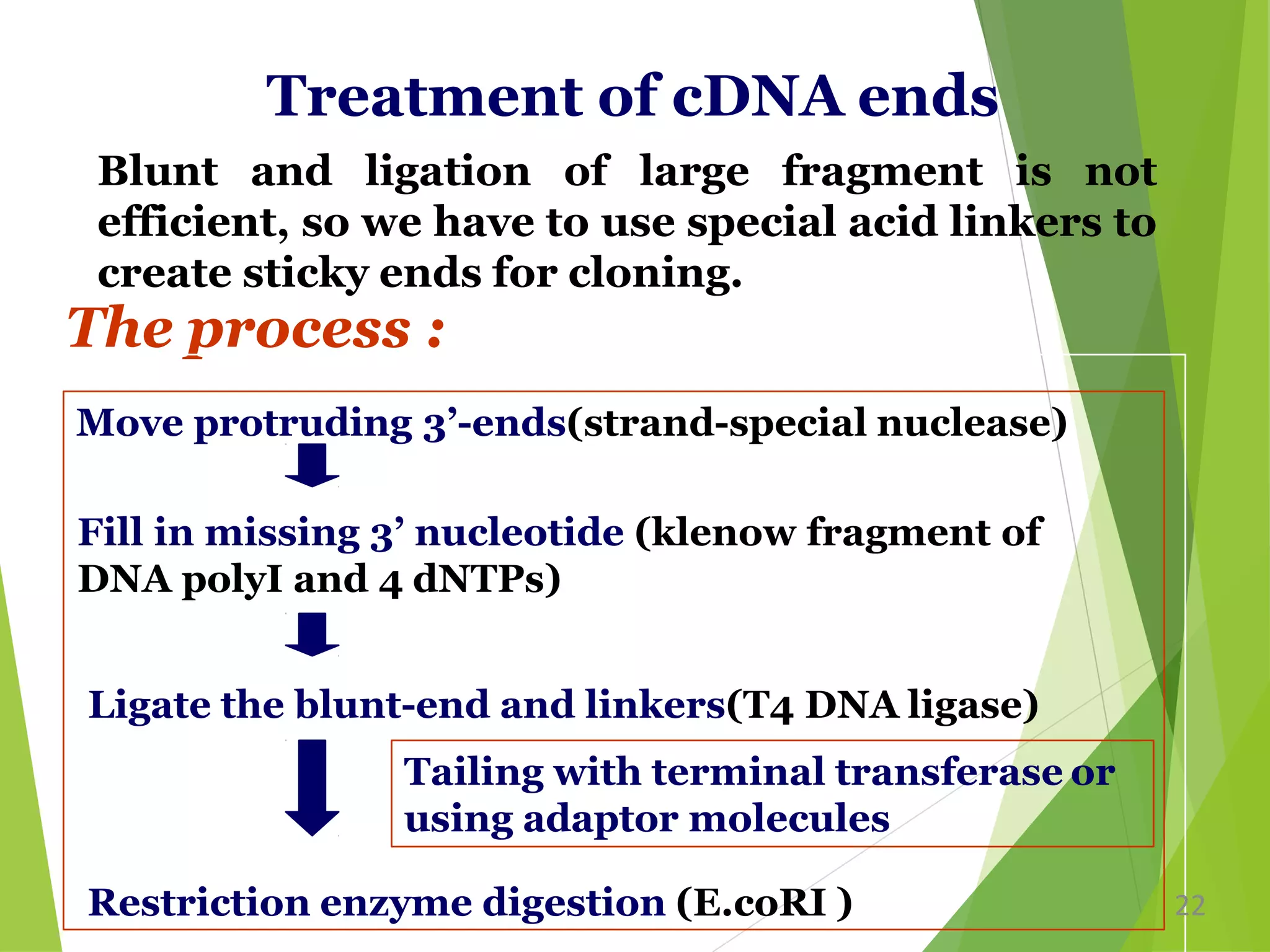 Treatment of cDNA ends

Blunt and ligation of large fragment is not efficient, so we have to use special acid linkers to create sticky ends for cloning.

The process :

Move protruding 3’-ends(strand-special nuclease)

Fill in missing 3’ nucleotide (klenow fragment of DNA polyI and 4 dNTPs)

Ligate the blunt-end and linkers(T4 DNA ligase)

Tailing with terminal transferase or using adaptor molecules

Restriction enzyme digestion (E.coRI )

22